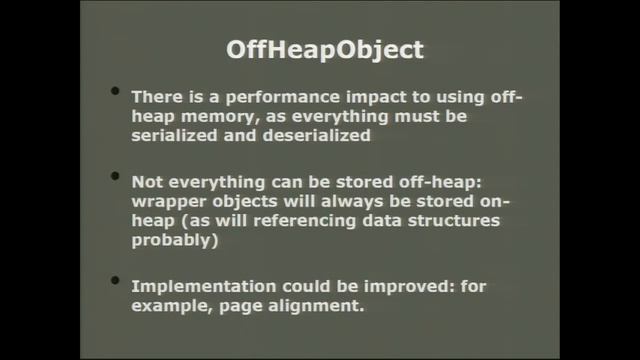 OffHeapObject

• There is a performance impact to using off-heap memory, as everything must be serialized and deserialized

• Not everything can be stored off-heap: wrapper objects will always be stored on-heap (as will referencing data structures probably)

• Implementation could be improved: for example, page alignment.